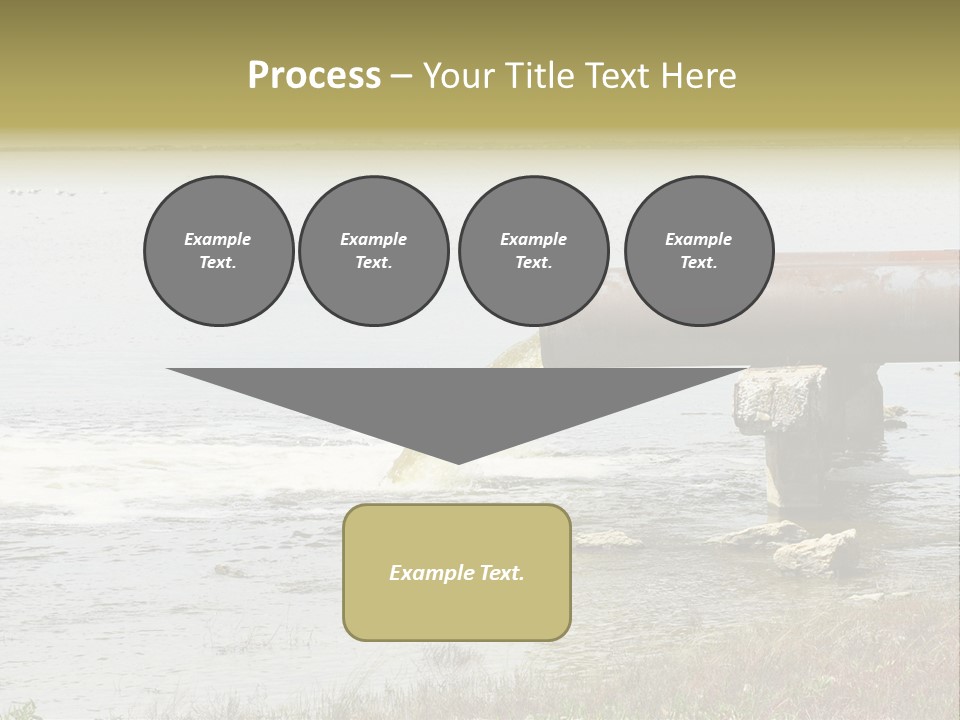 Process – Your Title Text Here

Example Text.

Example Text.

Example Text.

Example Text.

Example Text.